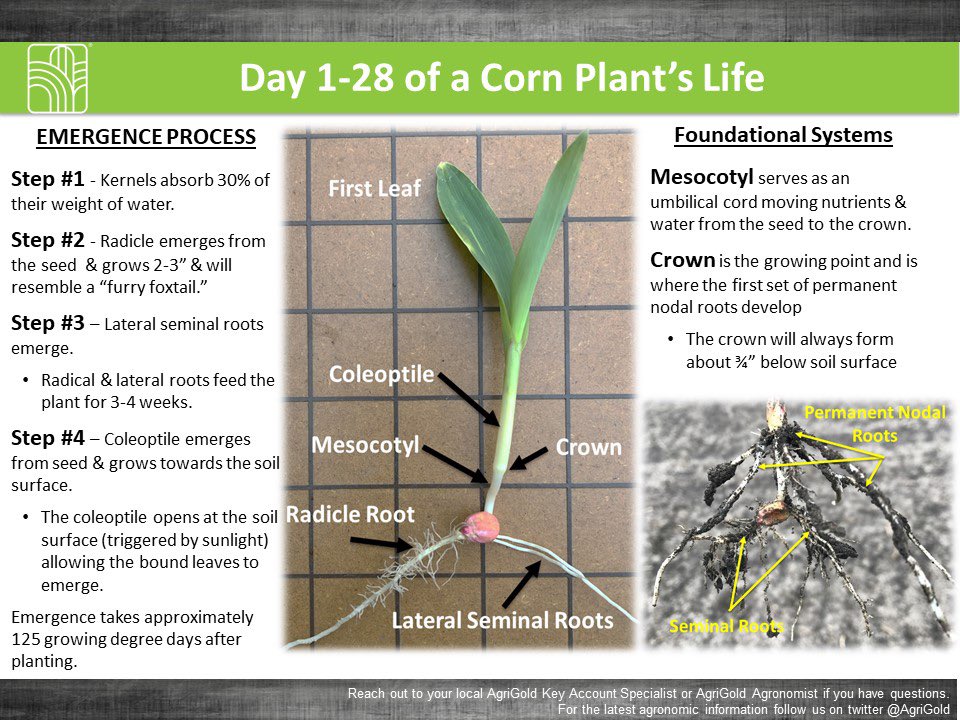 Day 1-28 of a Corn Plant's Life

EMERGENCE PROCESS

Step #1 - Kernels absorb 30% of their weight of water.

Step #2 - Radicle emerges from the seed & grows 2-3" & will resemble a "furry foxtail."

Step #3 – Lateral seminal roots emerge.

• Radical & lateral roots feed the plant for 3-4 weeks.

Step #4 – Coleoptile emerges from seed & grows towards the soil surface.

• The coleoptile opens at the soil surface (triggered by sunlight) allowing the bound leaves to emerge.

Emergence takes approximately 125 growing degree days after planting.

First Leaf

Coleoptile

Mesocotyl

Crown

Radicle Root

Lateral Seminal Roots

Foundational Systems

Mesocotyl serves as an umbilical cord moving nutrients & water from the seed to the crown.

Crown is the growing point and is where the first set of permanent nodal roots develop

• The crown will always form about ¾" below soil surface

Permanent Nodal Roots

Seminal Roots

Reach out to your local AgriGold Key Account Specialist or AgriGold Agronomist if you have questions.
For the latest agronomic information follow us on twitter @AgriGold